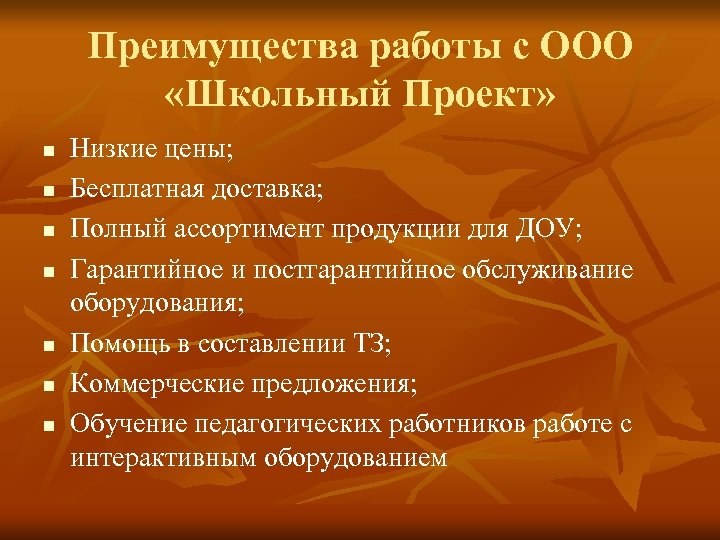 Преимущества работы с ООО «Школьный Проект»

- Низкие цены;
- Бесплатная доставка;
- Полный ассортимент продукции для ДОУ;
- Гарантийное и постгарантийное обслуживание оборудования;
- Помощь в составлении ТЗ;
- Коммерческие предложения;
- Обучение педагогических работников работе с интерактивным оборудованием